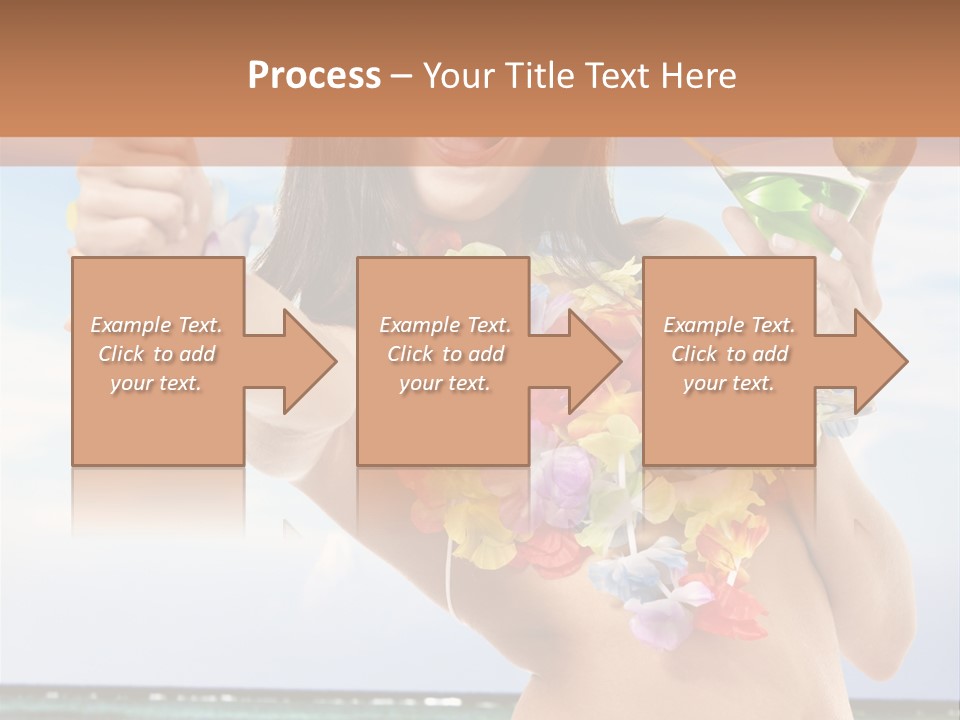 Process – Your Title Text Here

Example Text. Click to add your text.

Example Text. Click to add your text.

Example Text. Click to add your text.